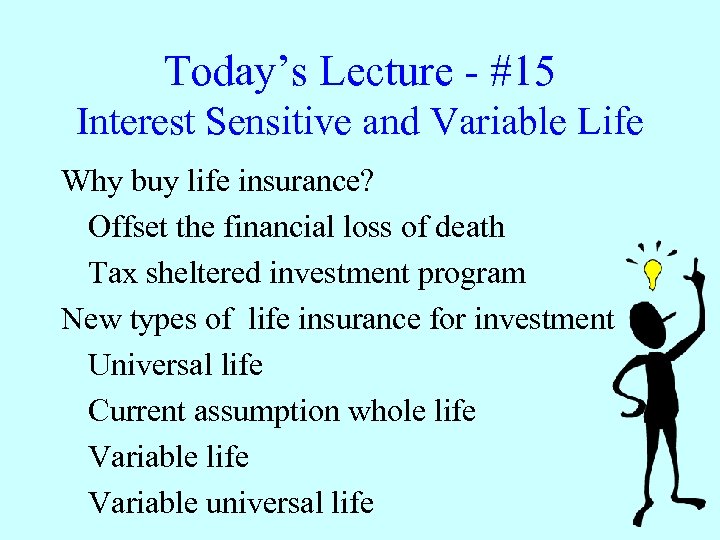 Today’s Lecture - #15
Interest Sensitive and Variable Life

Why buy life insurance?

Offset the financial loss of death

Tax sheltered investment program

New types of life insurance for investment

Universal life

Current assumption whole life

Variable life

Variable universal life